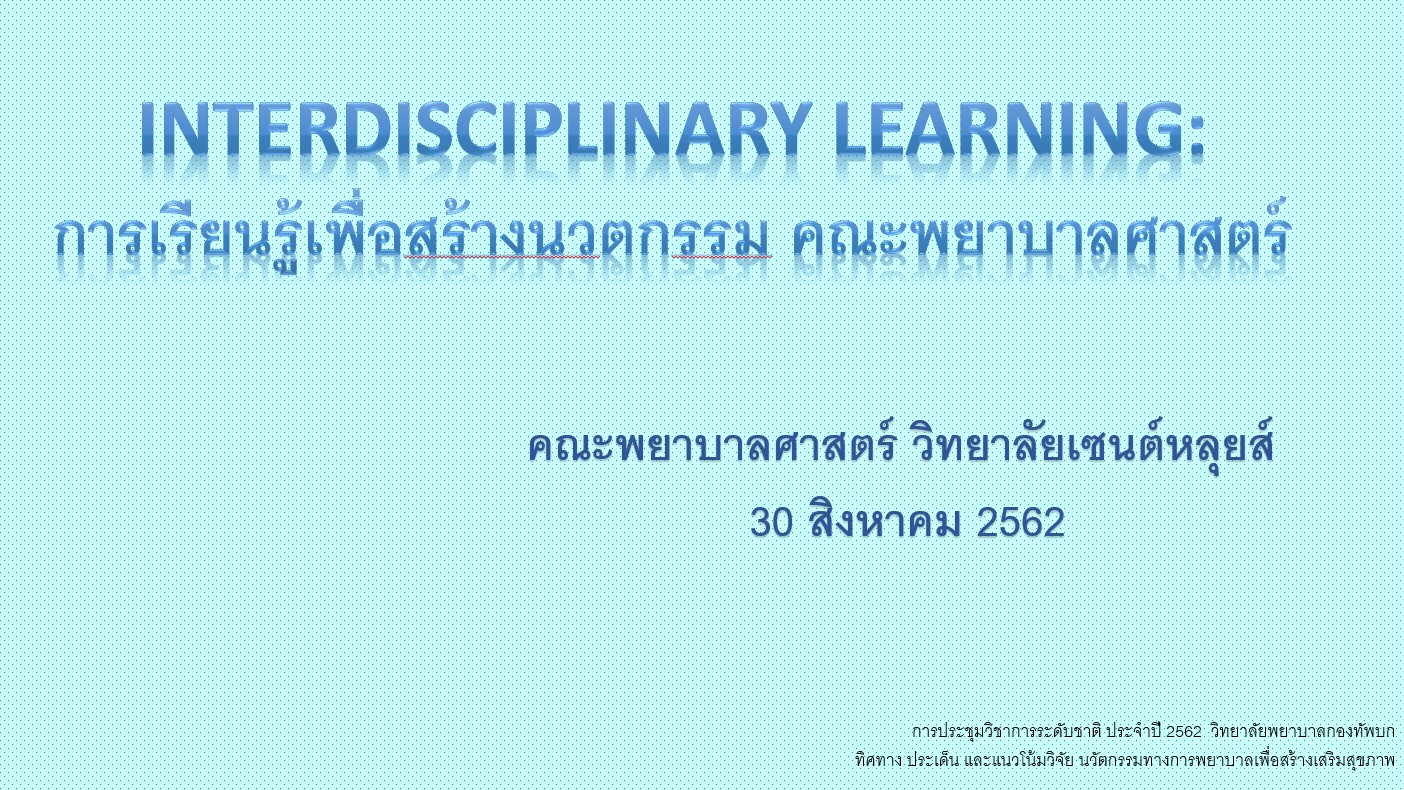 INTERDISCIPLINARY LEARNING:
การเรียนรู้เพื่อสร้างนวตกรรม คณะพยาบาลศาสตร์

คณะพยาบาลศาสตร์ วิทยาลัยเซนต์หลุยส์
30 สิงหาคม 2562

การประชุมวิชาการระดับชาติ ประจำปี 2562 วิทยาลัยพยาบาลกองทัพบก
ทิศทาง ประเด็น และแนวโน้มวิจัย นวัตกรรมทางการพยาบาลเพื่อสร้างเสริมสุขภาพ